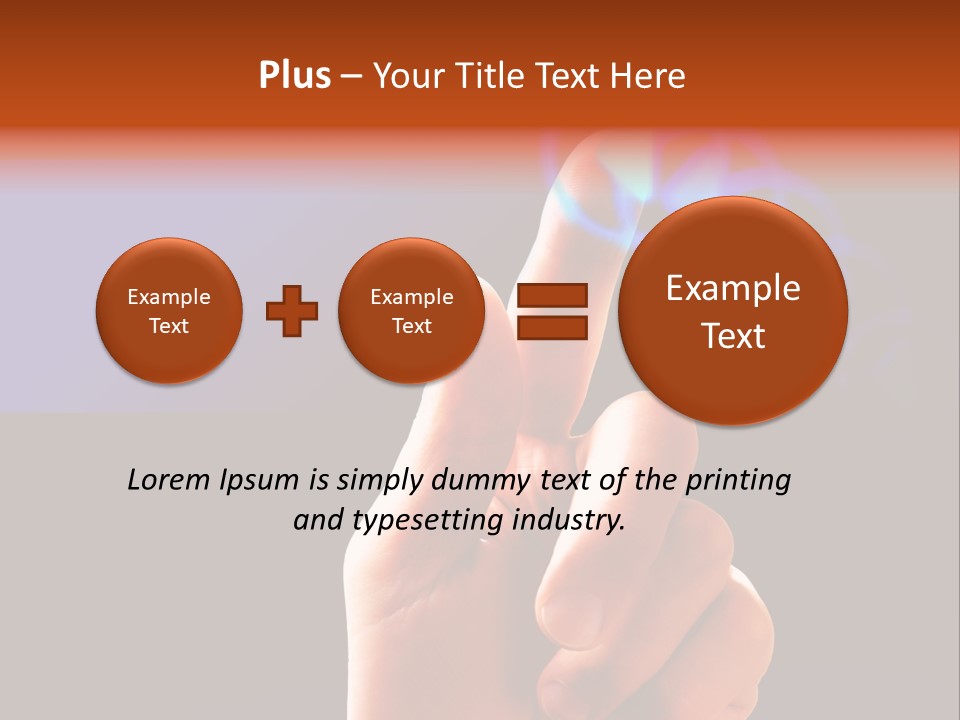 Plus – Your Title Text Here

Example Text

Example Text

Example Text

Lorem Ipsum is simply dummy text of the printing and typesetting industry.